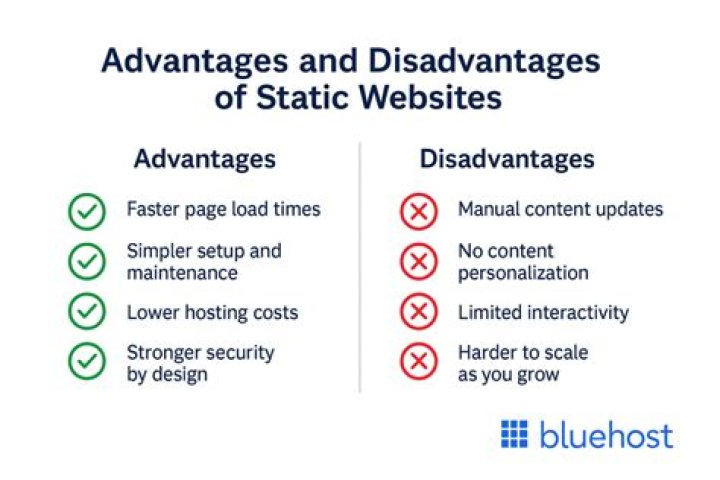 Advantages and Disadvantages of Static Websites

Advantages

Faster page load times

Simpler setup and maintenance

Lower hosting costs

Stronger security by design

Disadvantages

Manual content updates

No content personalization

Limited interactivity

Harder to scale as you grow

bluehost